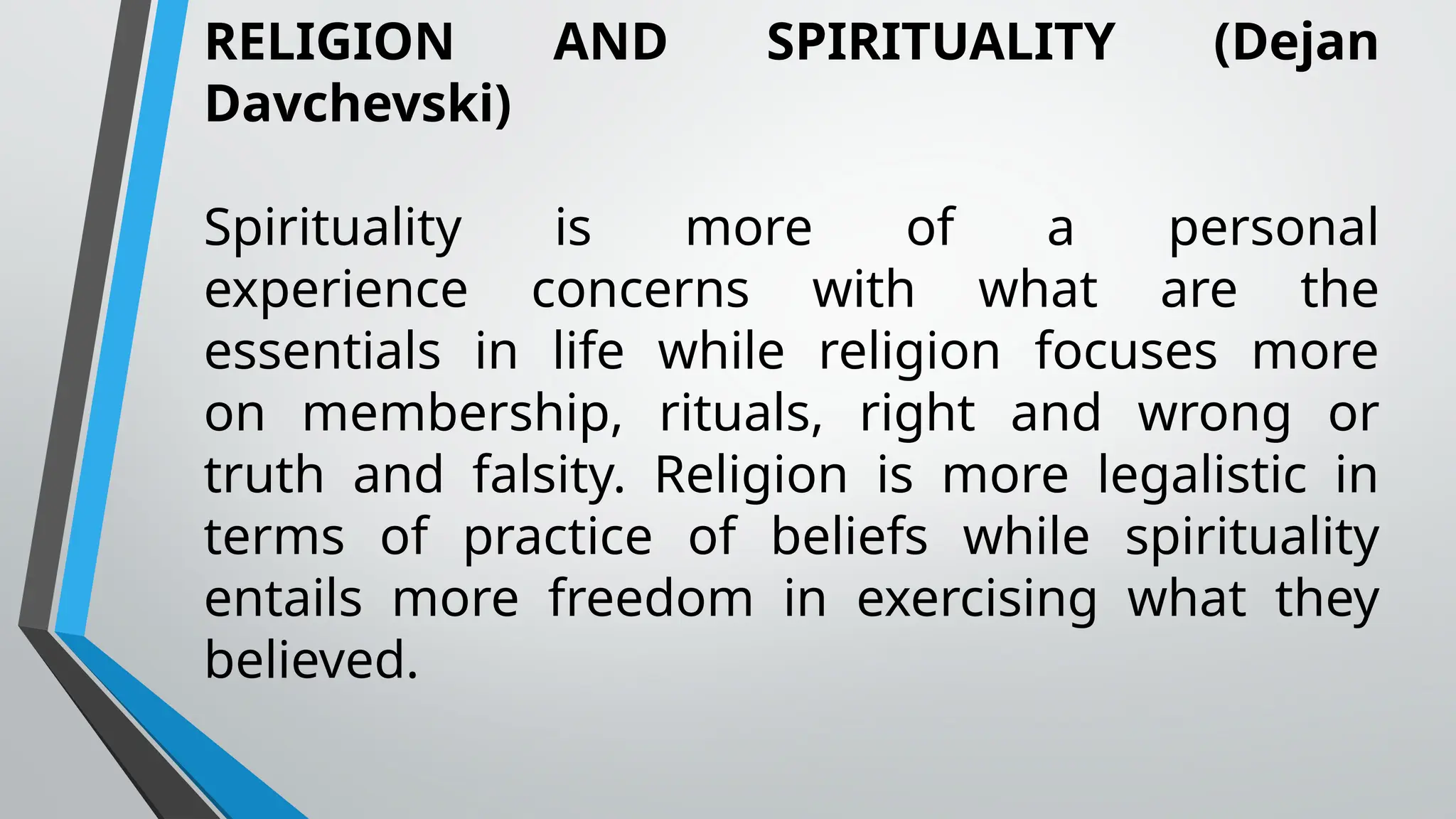 RELIGION AND SPIRITUALITY (Dejan Davchevski)

Spirituality is more of a personal experience concerns with what are the essentials in life while religion focuses more on membership, rituals, right and wrong or truth and falsity. Religion is more legalistic in terms of practice of beliefs while spirituality entails more freedom in exercising what they believed.